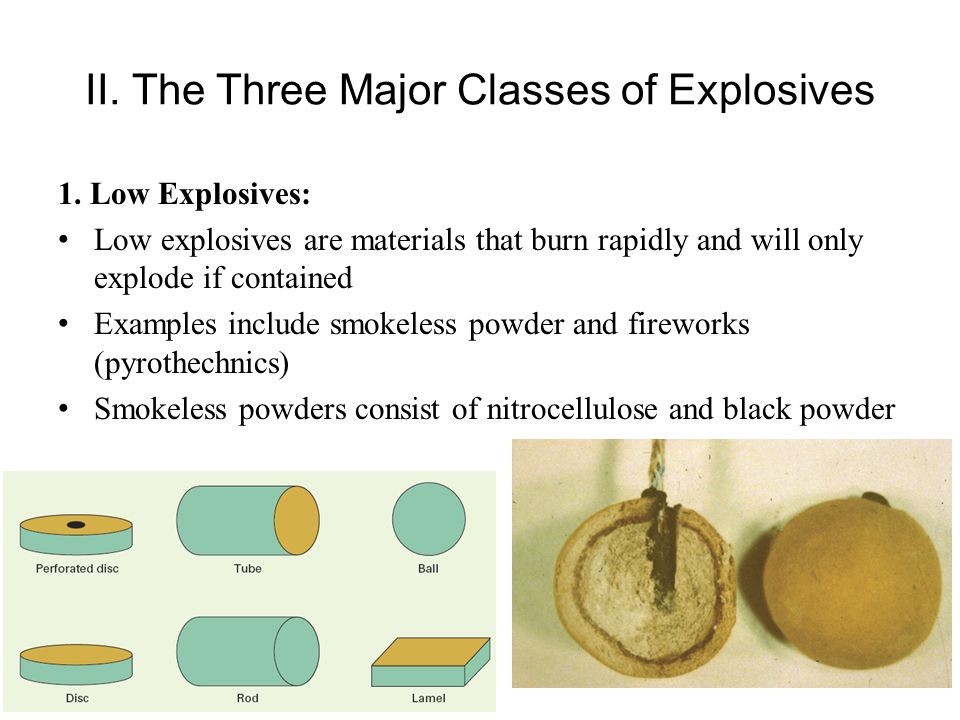 II. The Three Major Classes of Explosives

1. Low Explosives:

• Low explosives are materials that burn rapidly and will only explode if contained
• Examples include smokeless powder and fireworks (pyrothechnics)
• Smokeless powders consist of nitrocellulose and black powder

Perforated disc
Tube
Ball
Disc
Rod
Lamel